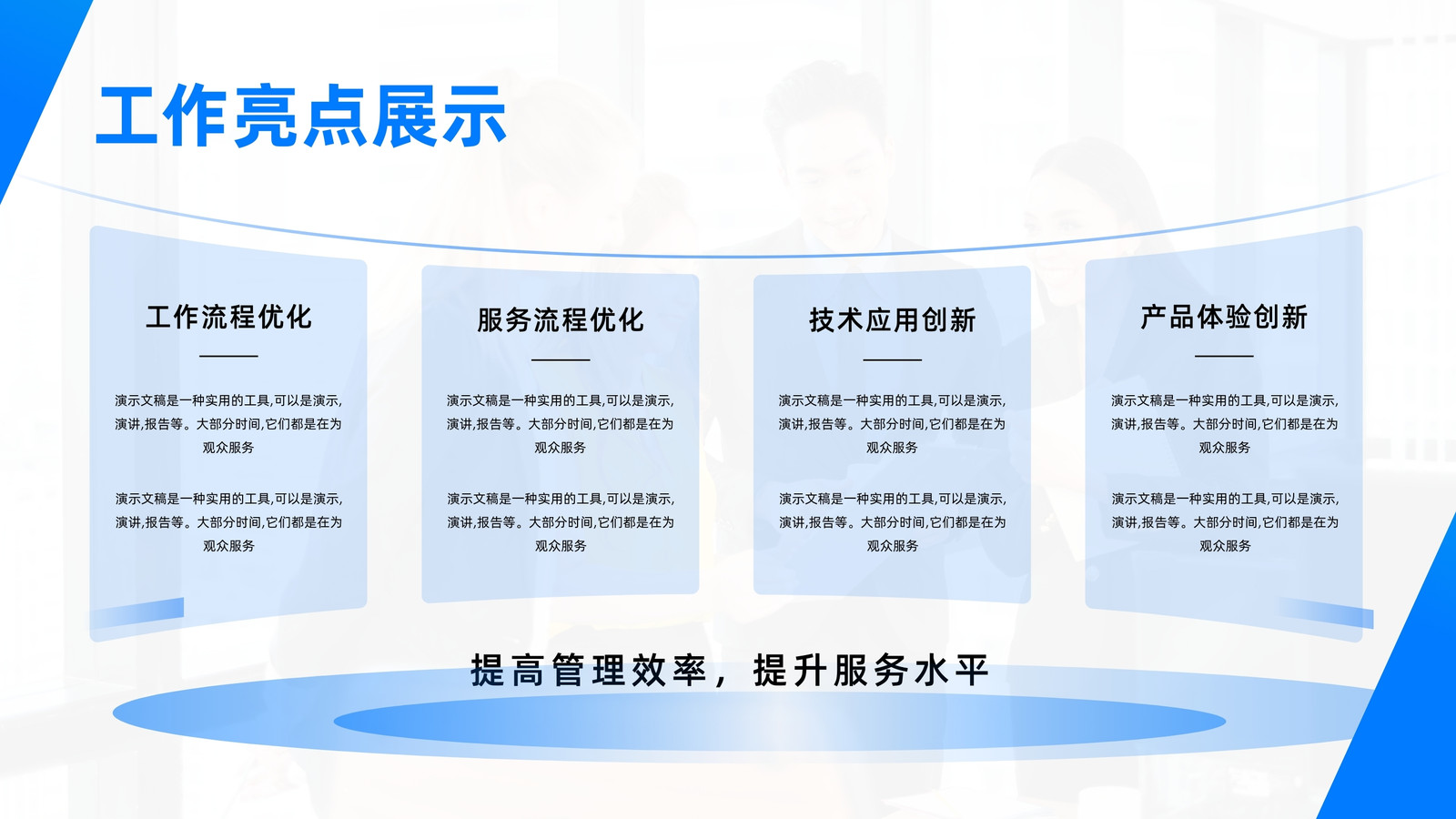 工作亮点展示

工作流程优化

演示文稿是一种实用的工具,可以是演示,演讲,报告等。大部分时间,它们都是在为观众服务

演示文稿是一种实用的工具,可以是演示,演讲,报告等。大部分时间,它们都是在为观众服务

服务流程优化

演示文稿是一种实用的工具,可以是演示,演讲,报告等。大部分时间,它们都是在为观众服务

演示文稿是一种实用的工具,可以是演示,演讲,报告等。大部分时间,它们都是在为观众服务

技术应用创新

演示文稿是一种实用的工具,可以是演示,演讲,报告等。大部分时间,它们都是在为观众服务

演示文稿是一种实用的工具,可以是演示,演讲,报告等。大部分时间,它们都是在为观众服务

产品体验创新

演示文稿是一种实用的工具,可以是演示,演讲,报告等。大部分时间,它们都是在为观众服务

演示文稿是一种实用的工具,可以是演示,演讲,报告等。大部分时间,它们都是在为观众服务

提高管理效率,提升服务水平